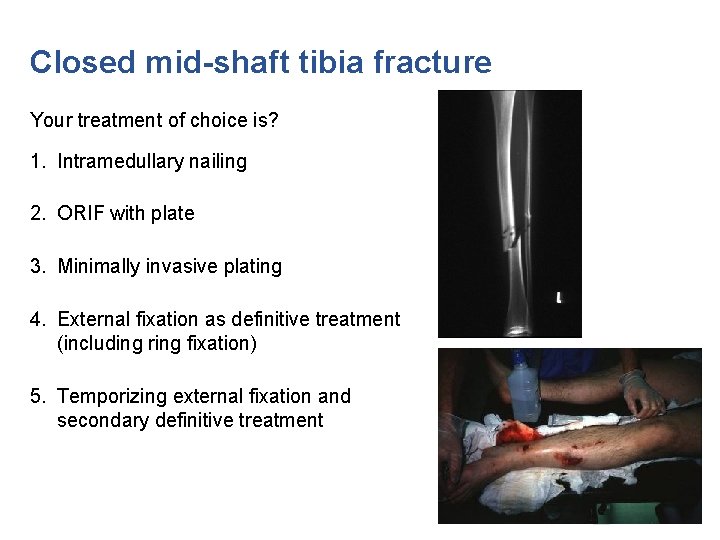 Closed mid-shaft tibia fracture

Your treatment of choice is?

1. Intramedullary nailing

2. ORIF with plate

3. Minimally invasive plating

4. External fixation as definitive treatment (including ring fixation)

5. Temporizing external fixation and secondary definitive treatment

L